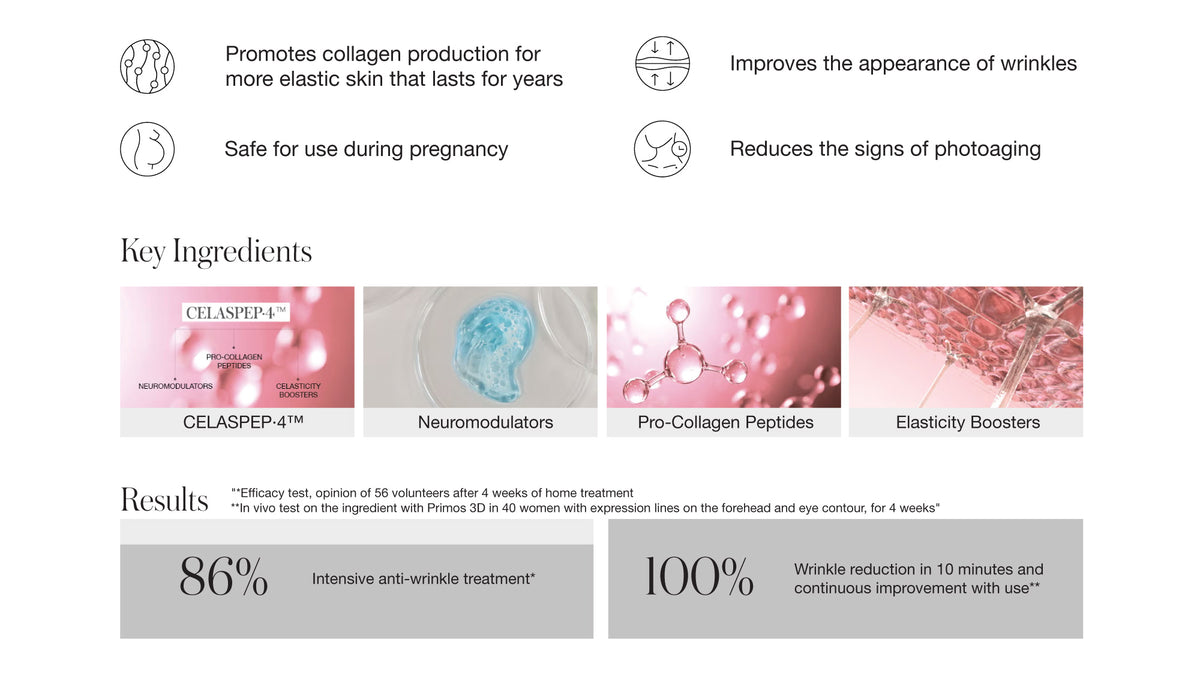 Promotes collagen production for more elastic skin that lasts for years

Improves the appearance of wrinkles

Safe for use during pregnancy

Reduces the signs of photoaging

Key Ingredients

CELASPEP·4™

PRO-COLLAGEN PEPTIDES

NEUROMODULATORS

CELASTICITY BOOSTERS

CELASPEP·4™

Neuromodulators

Pro-Collagen Peptides

Elasticity Boosters

Results

"*Efficacy test, opinion of 56 volunteers after 4 weeks of home treatment
**In vivo test on the ingredient with Primos 3D in 40 women with expression lines on the forehead and eye contour, for 4 weeks"

86%

Intensive anti-wrinkle treatment*

100%

Wrinkle reduction in 10 minutes and continuous improvement with use**